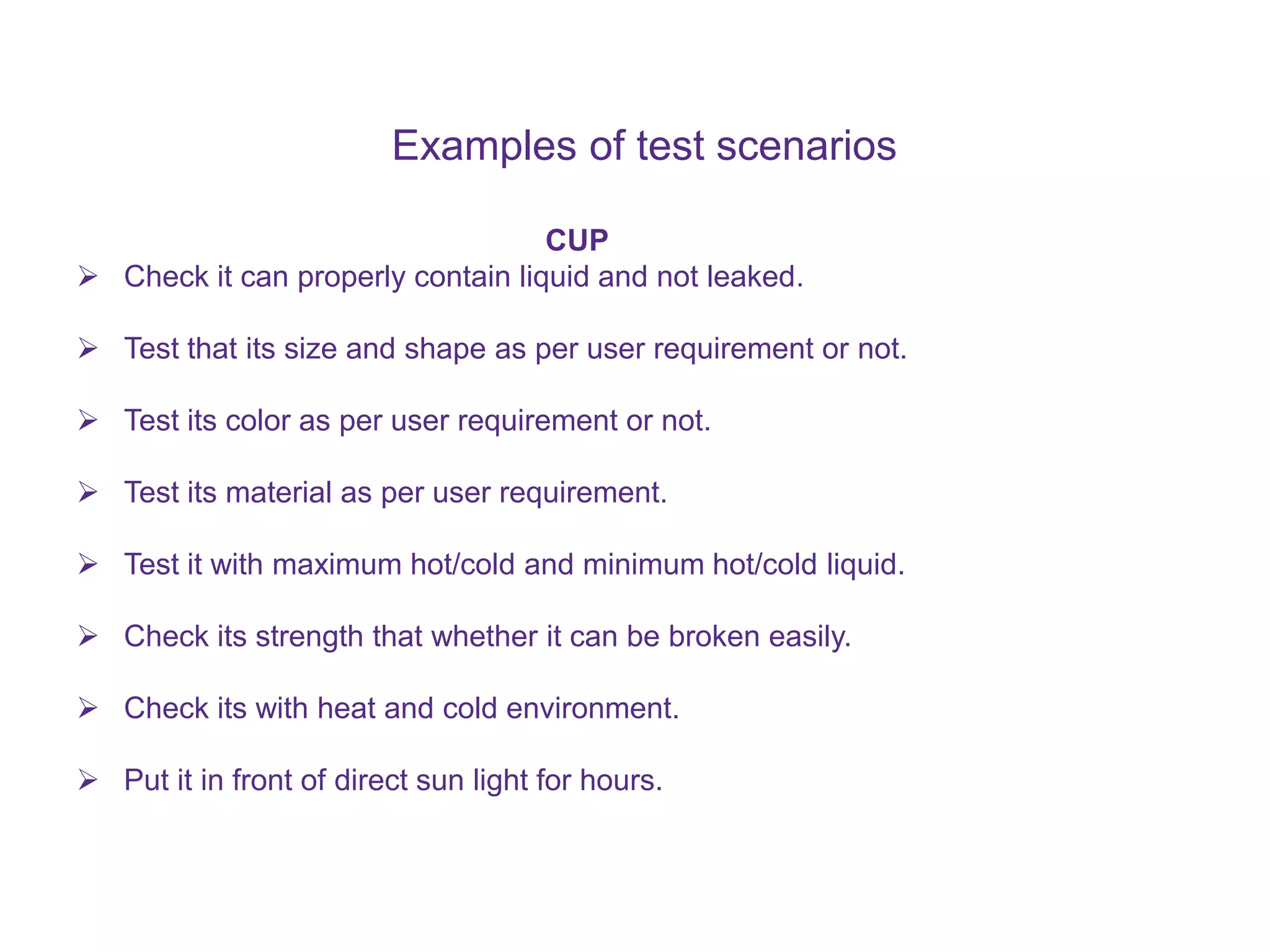 Examples of test scenarios

CUP

➢ Check it can properly contain liquid and not leaked.

➢ Test that its size and shape as per user requirement or not.

➢ Test its color as per user requirement or not.

➢ Test its material as per user requirement.

➢ Test it with maximum hot/cold and minimum hot/cold liquid.

➢ Check its strength that whether it can be broken easily.

➢ Check its with heat and cold environment.

➢ Put it in front of direct sun light for hours.